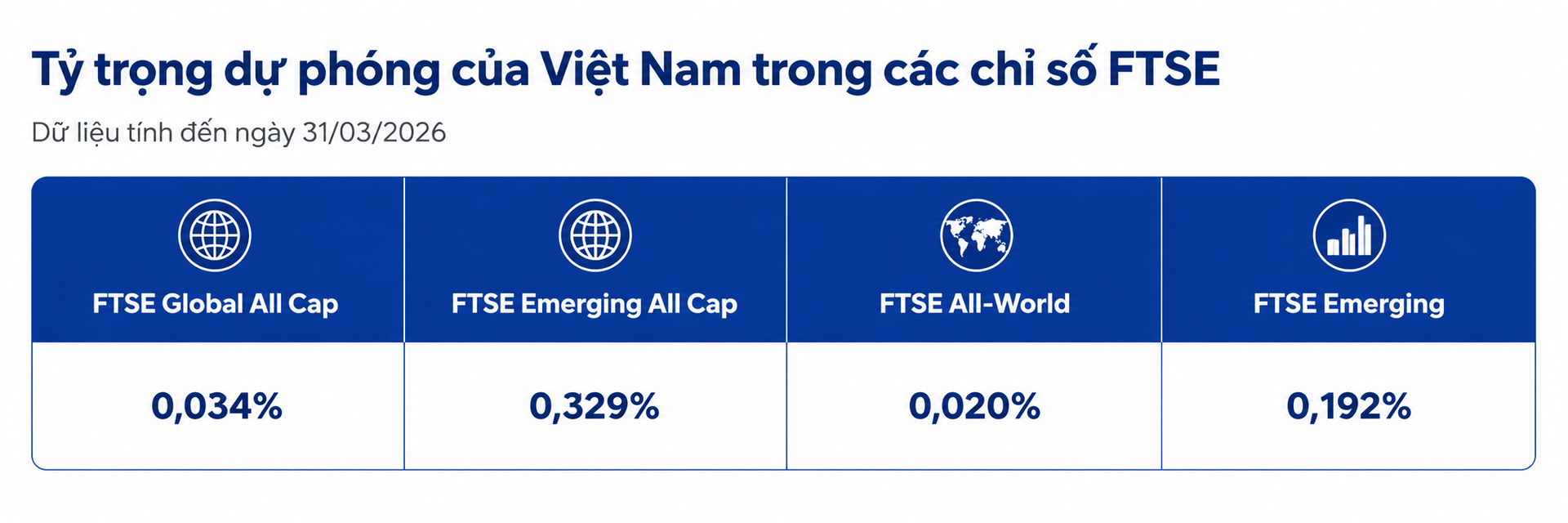 Tỷ trọng dự phóng của Việt Nam trong các chỉ số FTSE

Dữ liệu tính đến ngày 31/03/2026

| FTSE Global All Cap | FTSE Emerging All Cap | FTSE All-World | FTSE Emerging |
|---|---|---|---|
| 0,034% | 0,329% | 0,020% | 0,192% |